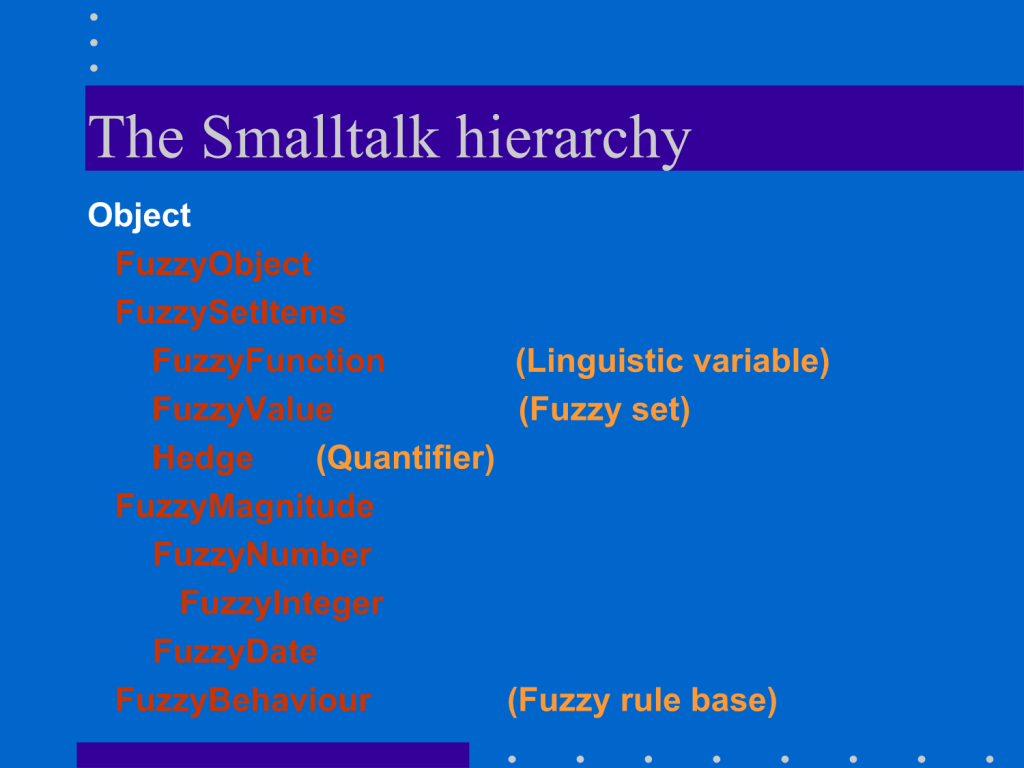 The Smalltalk hierarchy

Object

FuzzyObject

FuzzySetItems

FuzzyFunction (Linguistic variable)

FuzzyValue (Fuzzy set)

Hedge (Quantifier)

FuzzyMagnitude

FuzzyNumber

FuzzyInteger

FuzzyDate

FuzzyBehaviour (Fuzzy rule base)